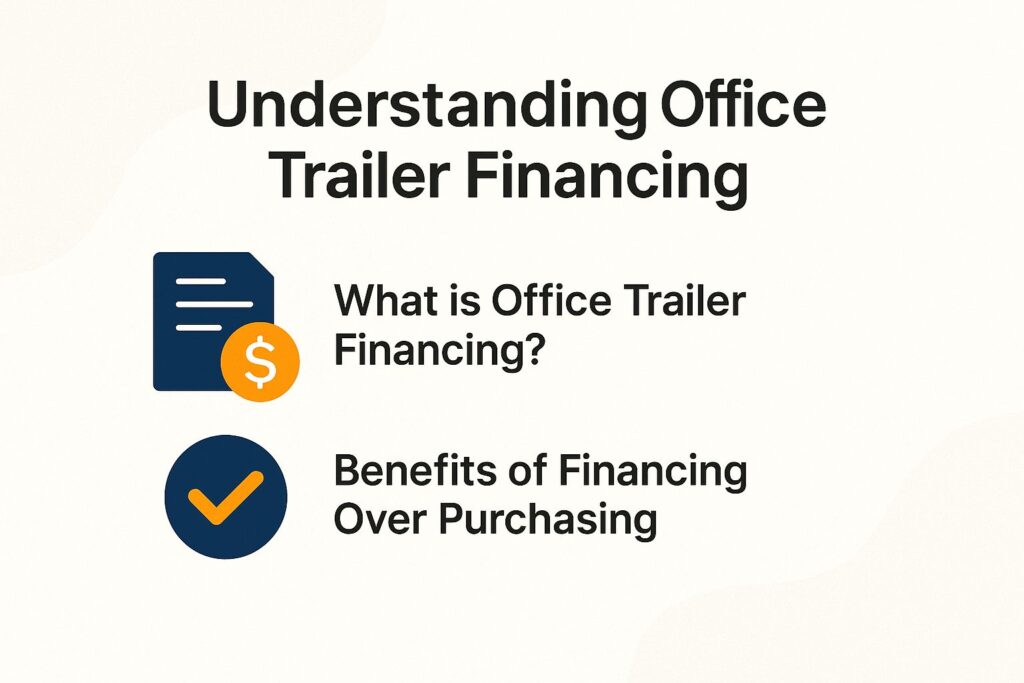 Understanding Office Trailer Financing

$

What is Office Trailer Financing?

Benefits of Financing Over Purchasing